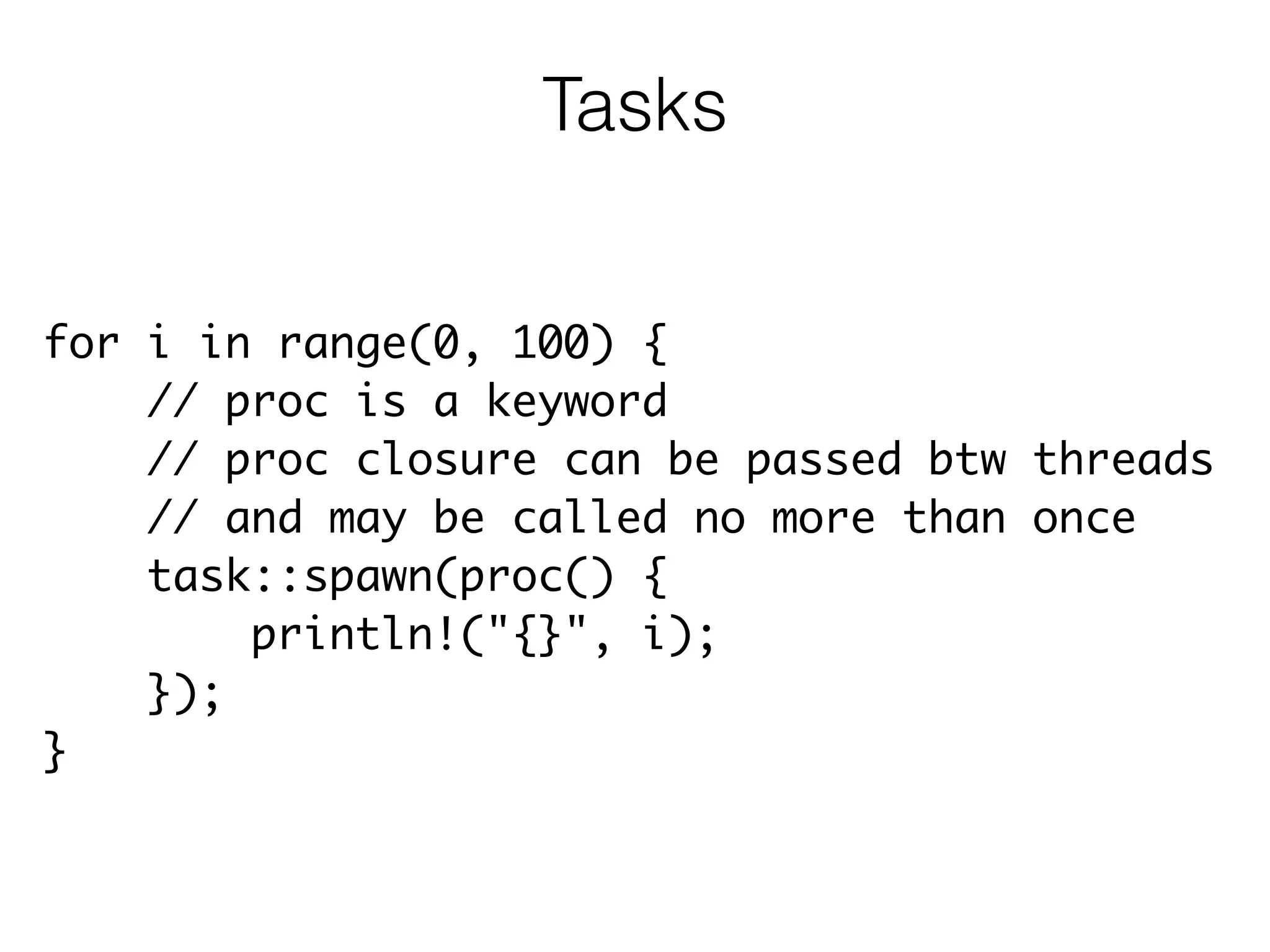 Tasks

for i in range(0, 100) {
    // proc is a keyword
    // proc closure can be passed btw threads
    // and may be called no more than once
    task::spawn(proc() {
        println!("{}", i);
    });
}